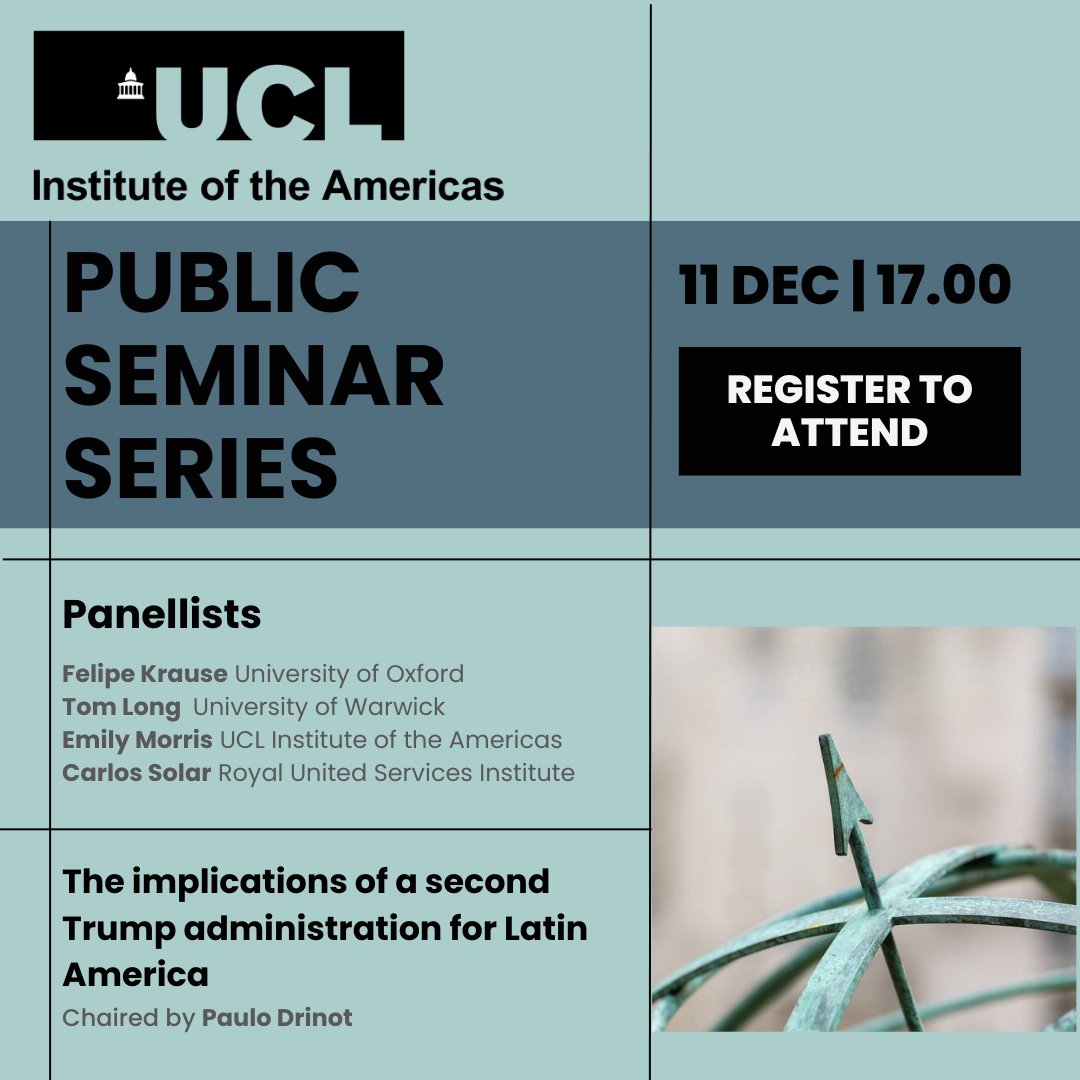 UCL

Institute of the Americas

PUBLIC SEMINAR SERIES

11 DEC | 17.00

REGISTER TO ATTEND

Panellists

Felipe Krause University of Oxford
Tom Long University of Warwick
Emily Morris UCL Institute of the Americas
Carlos Solar Royal United Services Institute

The implications of a second Trump administration for Latin America

Chaired by Paulo Drinot